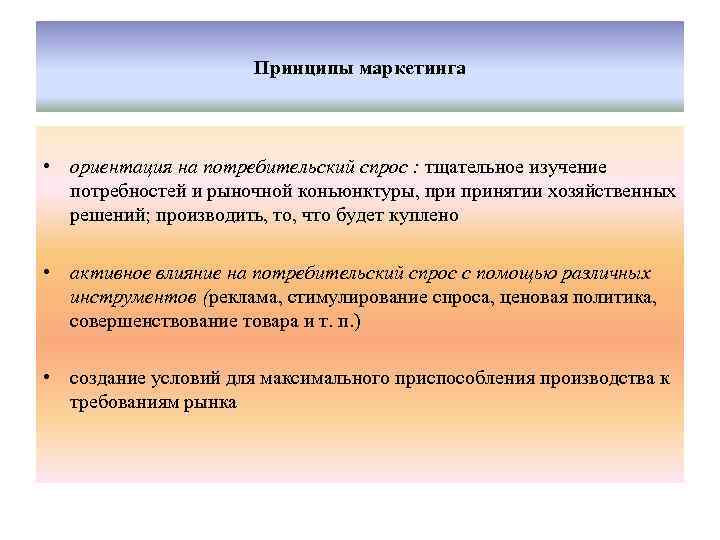 Принципы маркетинга

• ориентация на потребительский спрос : тщательное изучение потребностей и рыночной коньюнктуры, при принятии хозяйственных решений; производить, то, что будет куплено

• активное влияние на потребительский спрос с помощью различных инструментов (реклама, стимулирование спроса, ценовая политика, совершенствование товара и т. п.)

• создание условий для максимального приспособления производства к требованиям рынка